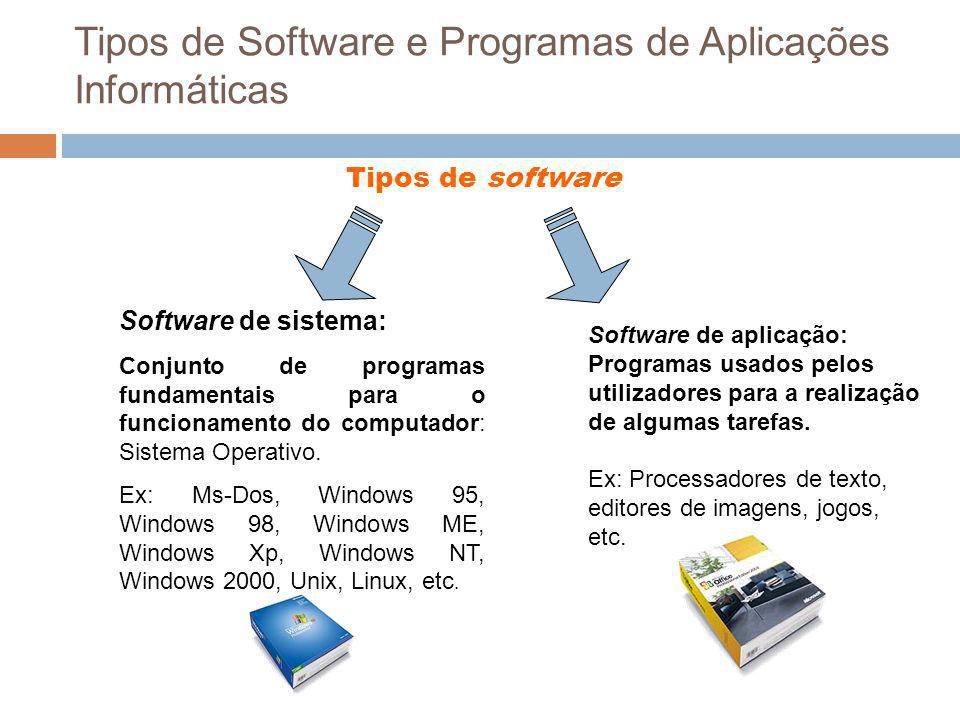 Tipos de Software e Programas de Aplicações Informáticas

Tipos de software

Software de sistema:

Conjunto de programas fundamentais para o funcionamento do computador: Sistema Operativo.

Ex: Ms-Dos, Windows 95, Windows 98, Windows ME, Windows Xp, Windows NT, Windows 2000, Unix, Linux, etc.

Software de aplicação: Programas usados pelos utilizadores para a realização de algumas tarefas.

Ex: Processadores de texto, editores de imagens, jogos, etc.

Office

Microsoft